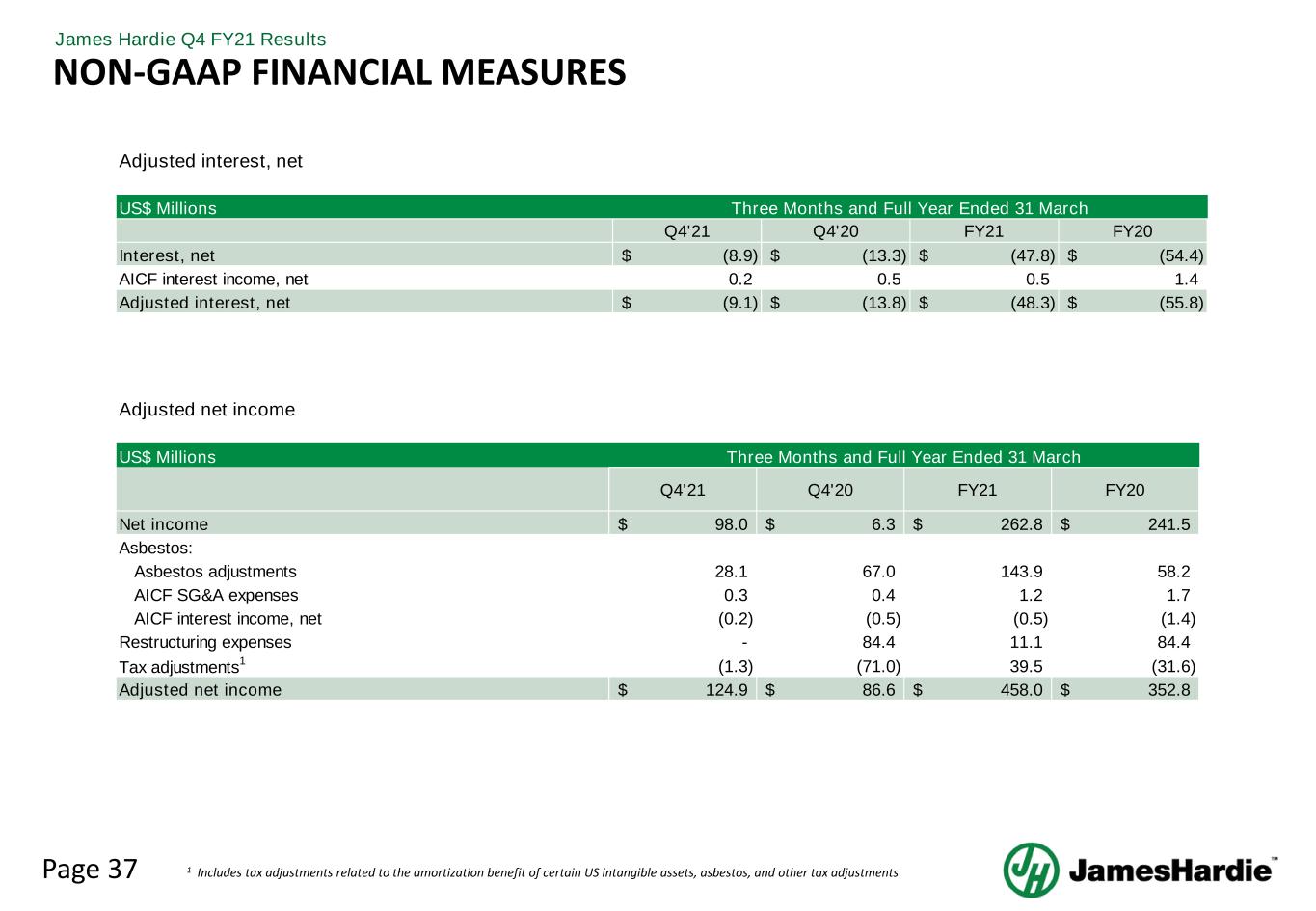 James Hardie Q4 FY21 Results
NON-GAAP FINANCIAL MEASURES

Adjusted interest, net

| US$ Millions | Three Months and Full Year Ended 31 March | | | |
|---|---|---|---|---|
| | Q4'21 | Q4'20 | FY21 | FY20 |
| Interest, net | $ (8.9) | $ (13.3) | $ (47.8) | $ (54.4) |
| AICF interest income, net | 0.2 | 0.5 | 0.5 | 1.4 |
| Adjusted interest, net | $ (9.1) | $ (13.8) | $ (48.3) | $ (55.8) |

Adjusted net income

| US$ Millions | Three Months and Full Year Ended 31 March | | | |
|---|---|---|---|---|
| | Q4'21 | Q4'20 | FY21 | FY20 |
| Net income | $ 98.0 | $ 6.3 | $ 262.8 | $ 241.5 |
| Asbestos: | | | | |
| Asbestos adjustments | 28.1 | 67.0 | 143.9 | 58.2 |
| AICF SG&A expenses | 0.3 | 0.4 | 1.2 | 1.7 |
| AICF interest income, net | (0.2) | (0.5) | (0.5) | (1.4) |
| Restructuring expenses | - | 84.4 | 11.1 | 84.4 |
| Tax adjustments$^1$ | (1.3) | (71.0) | 39.5 | (31.6) |
| Adjusted net income | $ 124.9 | $ 86.6 | $ 458.0 | $ 352.8 |

Page 37

$^1$ Includes tax adjustments related to the amortization benefit of certain US intangible assets, asbestos, and other tax adjustments

JamesHardie™